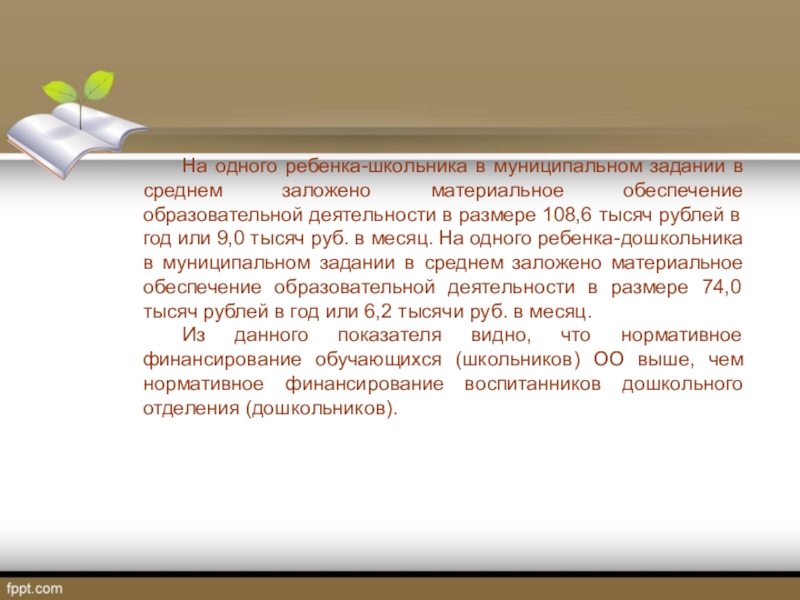 На одного ребенка-школьника в муниципальном задании в среднем заложено материальное обеспечение образовательной деятельности в размере 108,6 тысяч рублей в год или 9,0 тысяч руб. в месяц. На одного ребенка-дошкольника в муниципальном задании в среднем заложено материальное обеспечение образовательной деятельности в размере 74,0 тысяч рублей в год или 6,2 тысячи руб. в месяц.

Из данного показателя видно, что нормативное финансирование обучающихся (школьников) ОО выше, чем нормативное финансирование воспитанников дошкольного отделения (дошкольников).

fppt.com